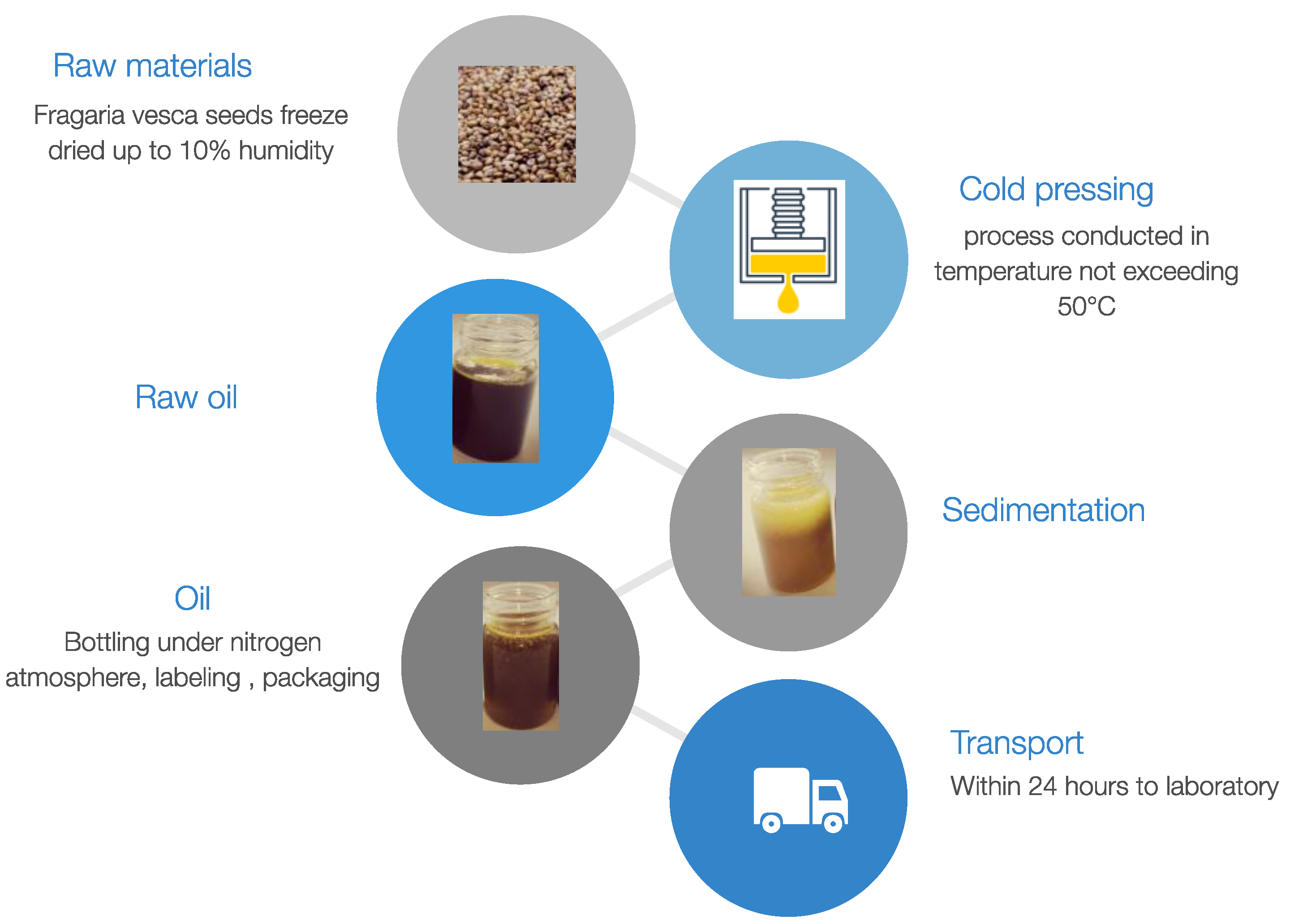 Raw materials

Fragaria vesca seeds freeze dried up to 10% humidity

Cold pressing

process conducted in temperature not exceeding 50°C

Raw oil

Sedimentation

Oil

Bottling under nitrogen atmosphere, labeling , packaging

Transport

Within 24 hours to laboratory